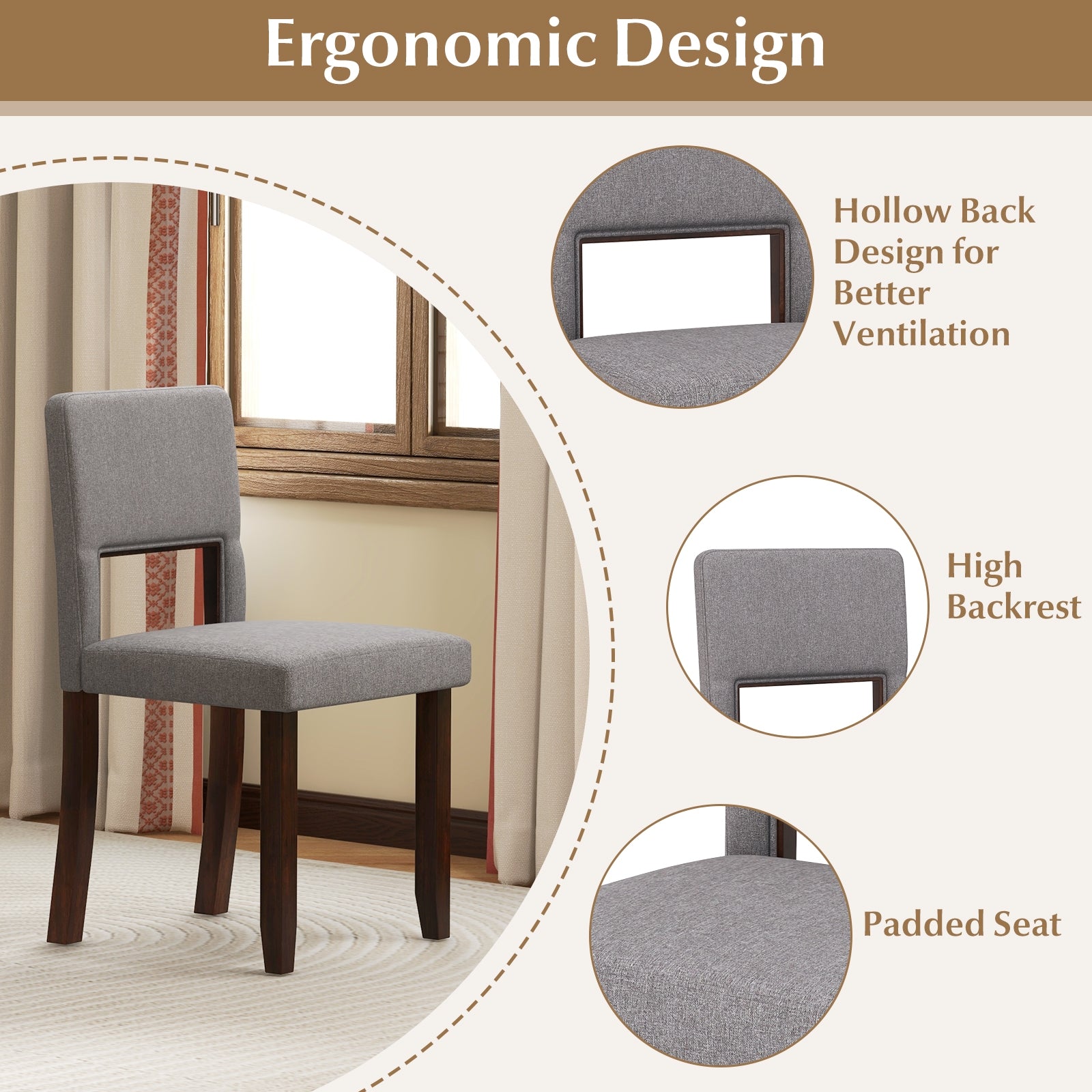 Ergonomic Design

Hollow Back Design for Better Ventilation

High Backrest

Padded Seat